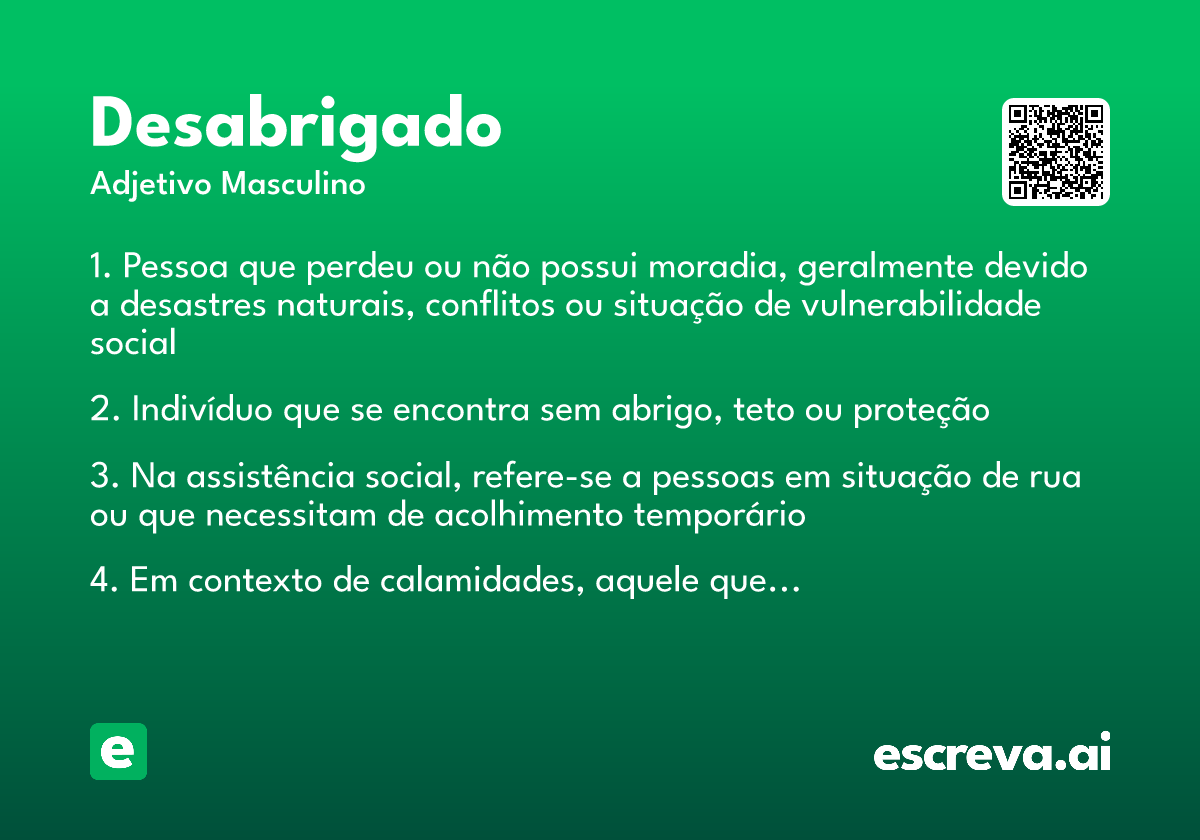 Desabrigado
Adjetivo Masculino

1. Pessoa que perdeu ou não possui moradia, geralmente devido a desastres naturais, conflitos ou situação de vulnerabilidade social

2. Indivíduo que se encontra sem abrigo, teto ou proteção

3. Na assistência social, refere-se a pessoas em situação de rua ou que necessitam de acolhimento temporário

4. Em contexto de calamidades, aquele que...

e

escreva.ai